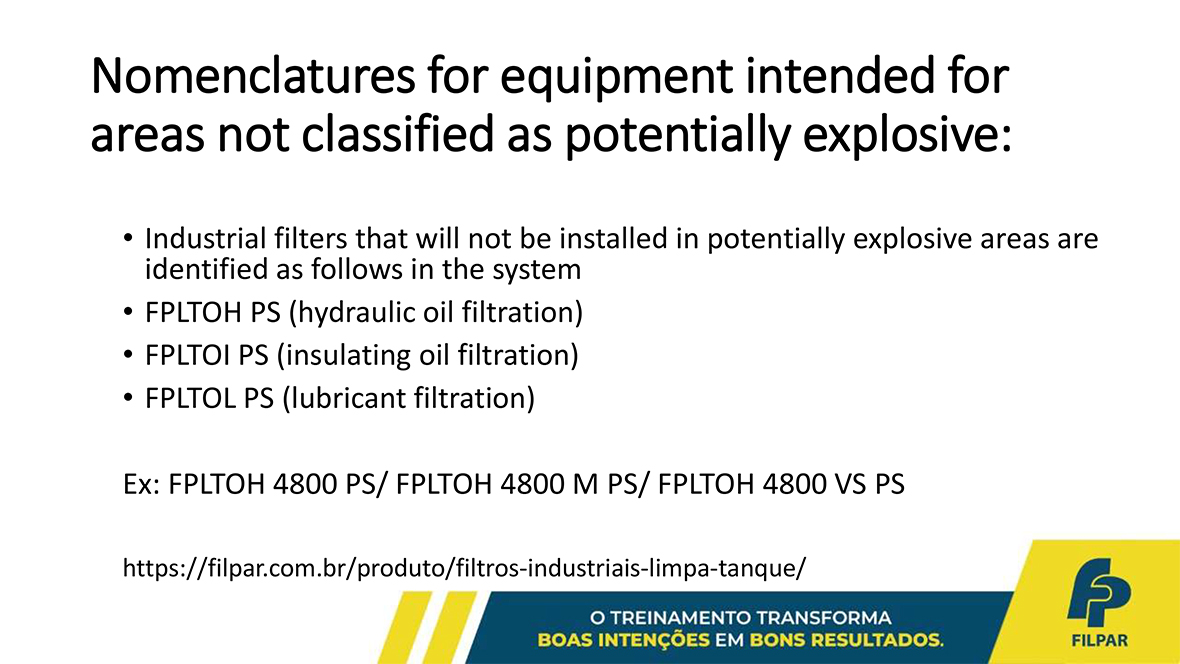 Nomenclatures for equipment intended for areas not classified as potentially explosive:

• Industrial filters that will not be installed in potentially explosive areas are identified as follows in the system
• FPLTOH PS (hydraulic oil filtration)
• FPLTOI PS (insulating oil filtration)
• FPLTOL PS (lubricant filtration)

Ex: FPLTOH 4800 PS/ FPLTOH 4800 M PS/ FPLTOH 4800 VS PS

https://filpar.com.br/produto/filtros-industriais-limpa-tanque/

O TREINAMENTO TRANSFORMA
BOAS INTENÇÕES EM BONS RESULTADOS.

FP
FILPAR